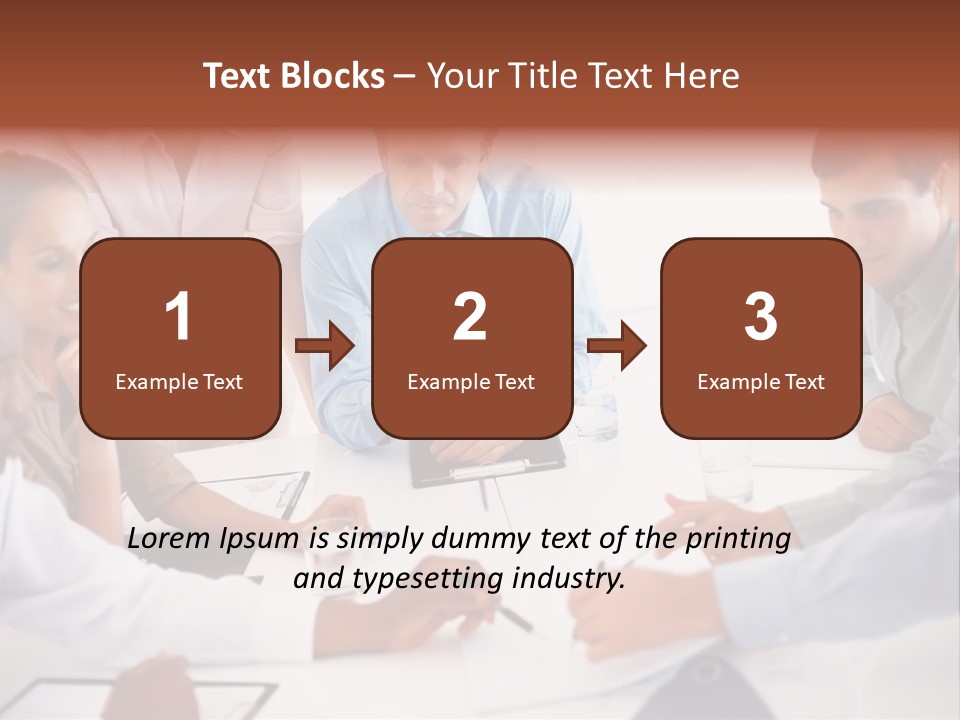 Text Blocks – Your Title Text Here

1
Example Text

2
Example Text

3
Example Text

Lorem Ipsum is simply dummy text of the printing and typesetting industry.